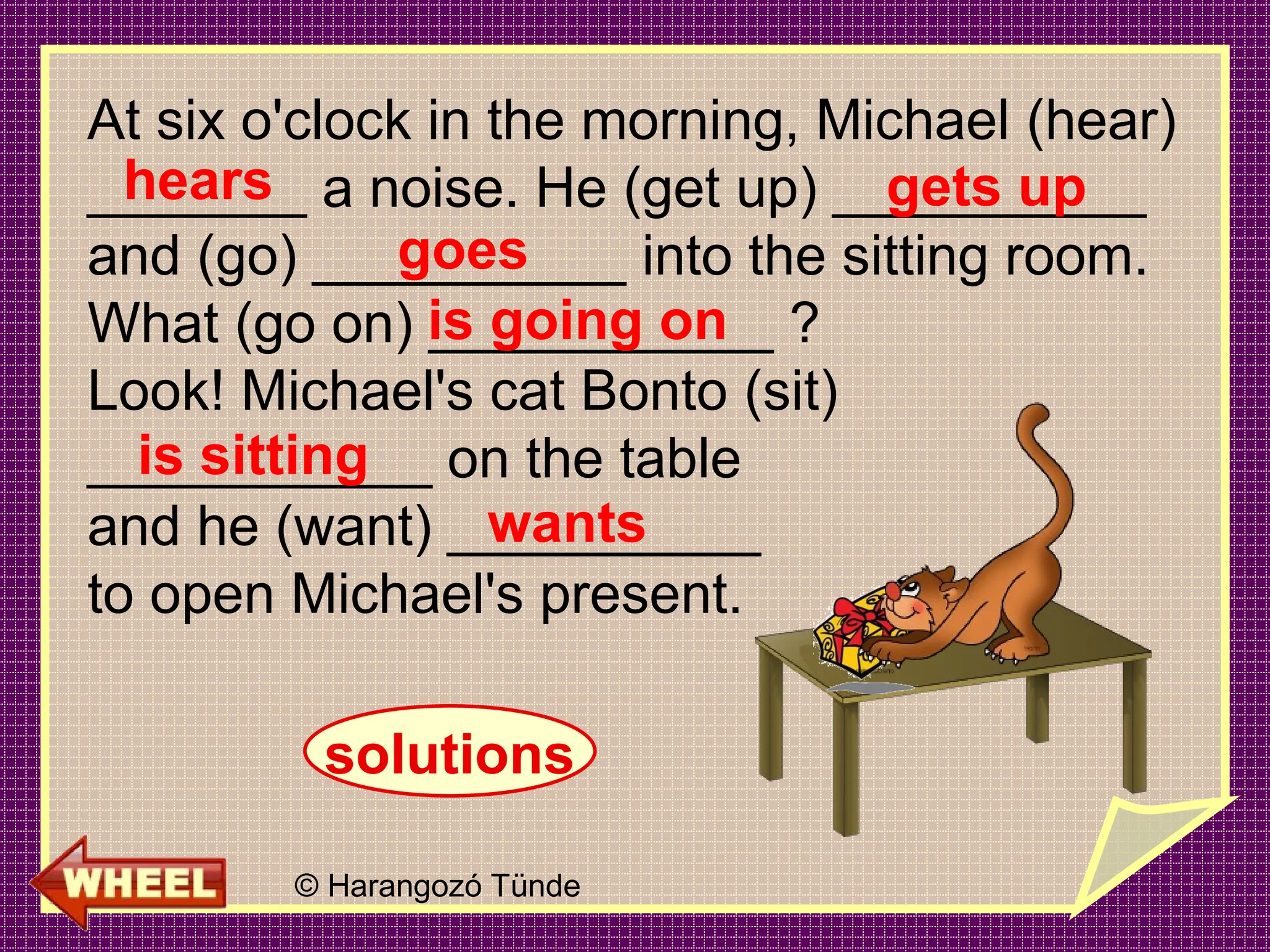 At six o'clock in the morning, Michael (hear) hears a noise. He (get up) gets up and (go) goes into the sitting room. What (go on) is going on ? Look! Michael's cat Bonto (sit) is sitting on the table and he (want) wants to open Michael's present.

solutions

WHEEL

© Harangozó Tünde